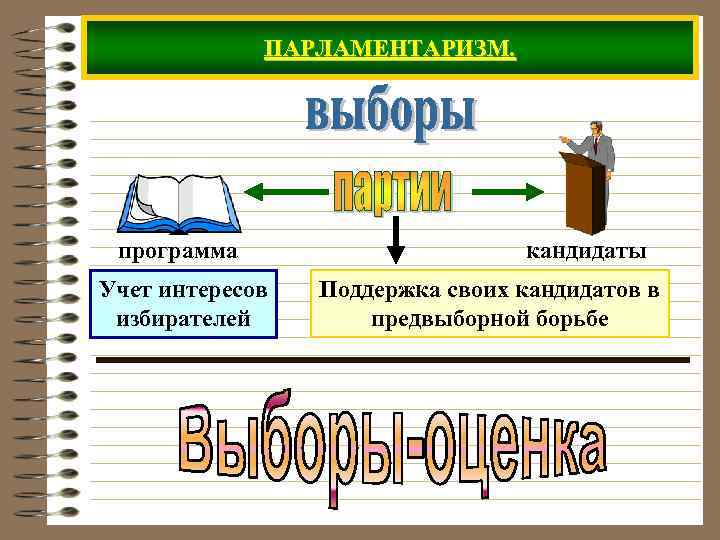 ПАРЛАМЕНТАРИЗМ.

выборы

партии

программа

кандидаты

Учет интересов избирателей

Поддержка своих кандидатов в предвыборной борьбе

Выборы-оценка